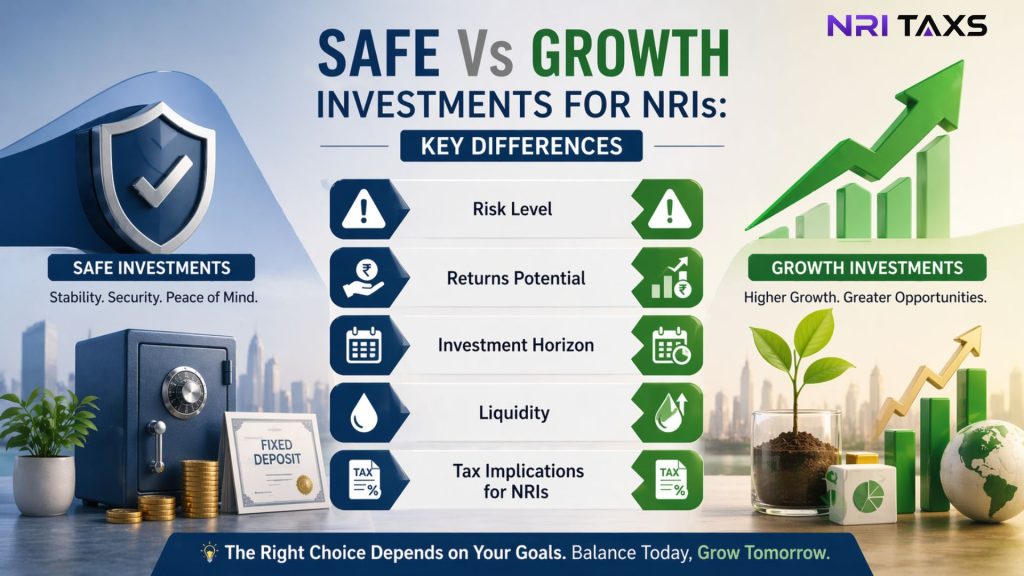 NRI TAXS

SAFE Vs GROWTH INVESTMENTS FOR NRIs:

KEY DIFFERENCES

SAFE INVESTMENTS

Stability. Security. Peace of Mind.

Risk Level

Returns Potential

Investment Horizon

Liquidity

TAX

Tax Implications for NRIs

TAX

GROWTH INVESTMENTS

Higher Growth. Greater Opportunities.

FIXED DEPOSIT

The Right Choice Depends on Your Goals. Balance Today, Grow Tomorrow.